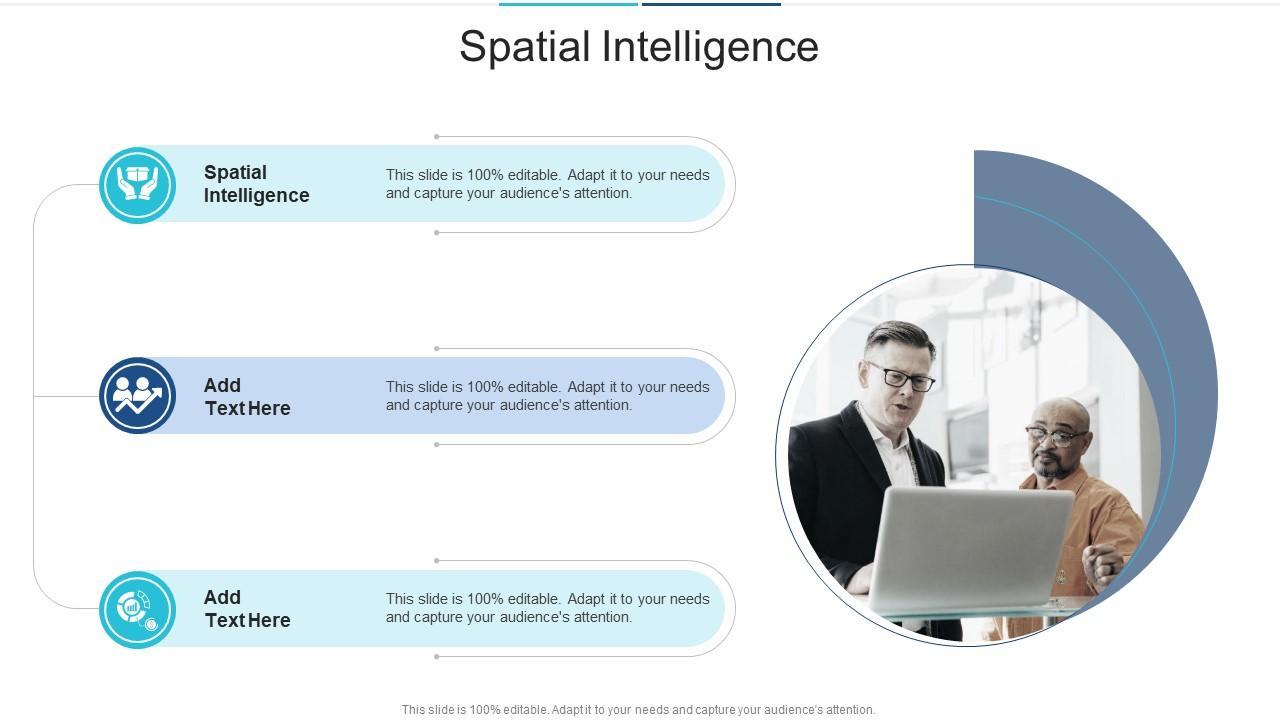 Spatial Intelligence

Spatial Intelligence

This slide is 100% editable. Adapt it to your needs and capture your audience's attention.

Add Text Here

This slide is 100% editable. Adapt it to your needs and capture your audience's attention.

Add Text Here

This slide is 100% editable. Adapt it to your needs and capture your audience's attention.

This slide is 100% editable. Adapt it to your needs and capture your audience's attention.